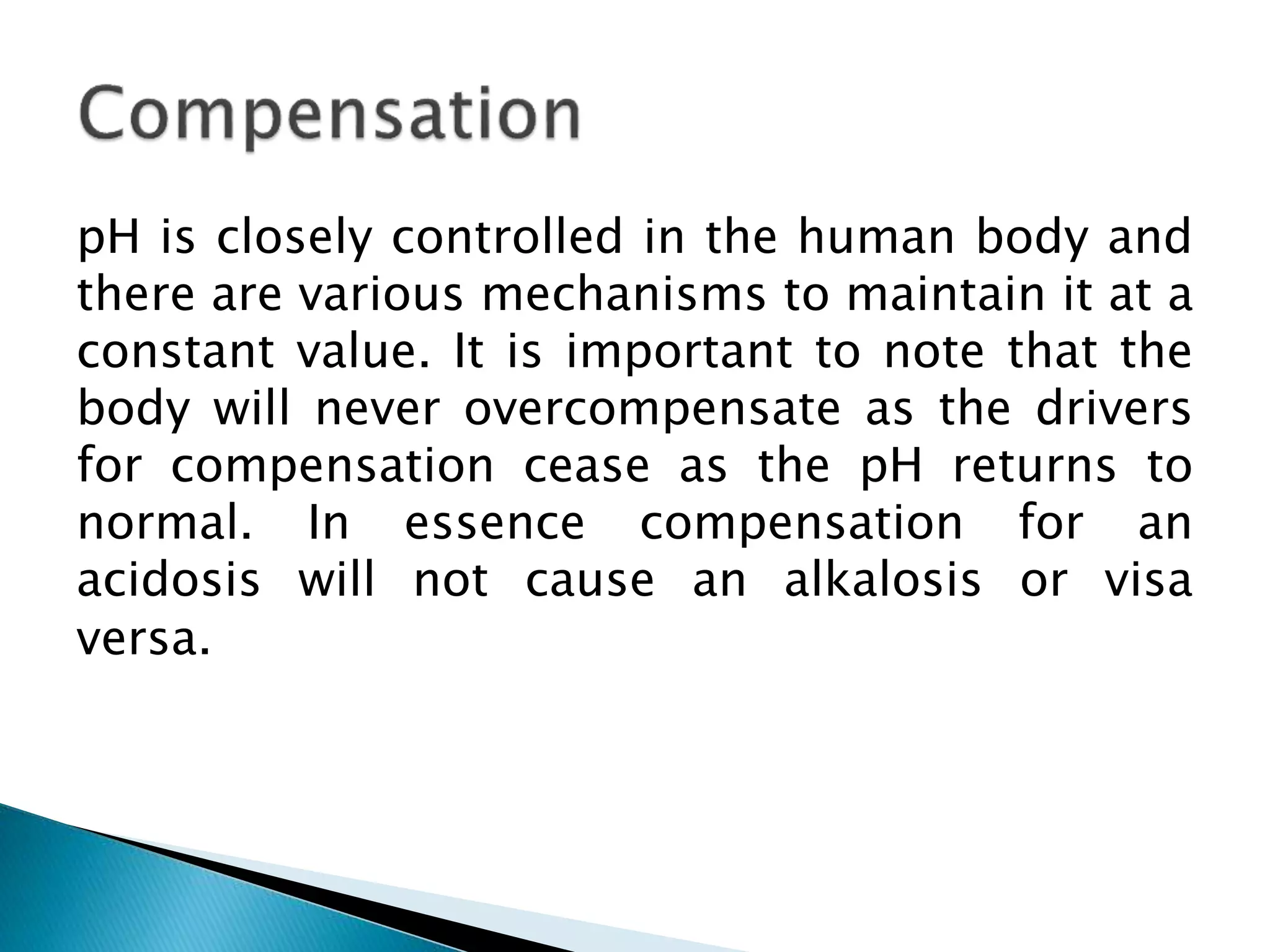 Compensation

pH is closely controlled in the human body and there are various mechanisms to maintain it at a constant value. It is important to note that the body will never overcompensate as the drivers for compensation cease as the pH returns to normal. In essence compensation for an acidosis will not cause an alkalosis or visa versa.